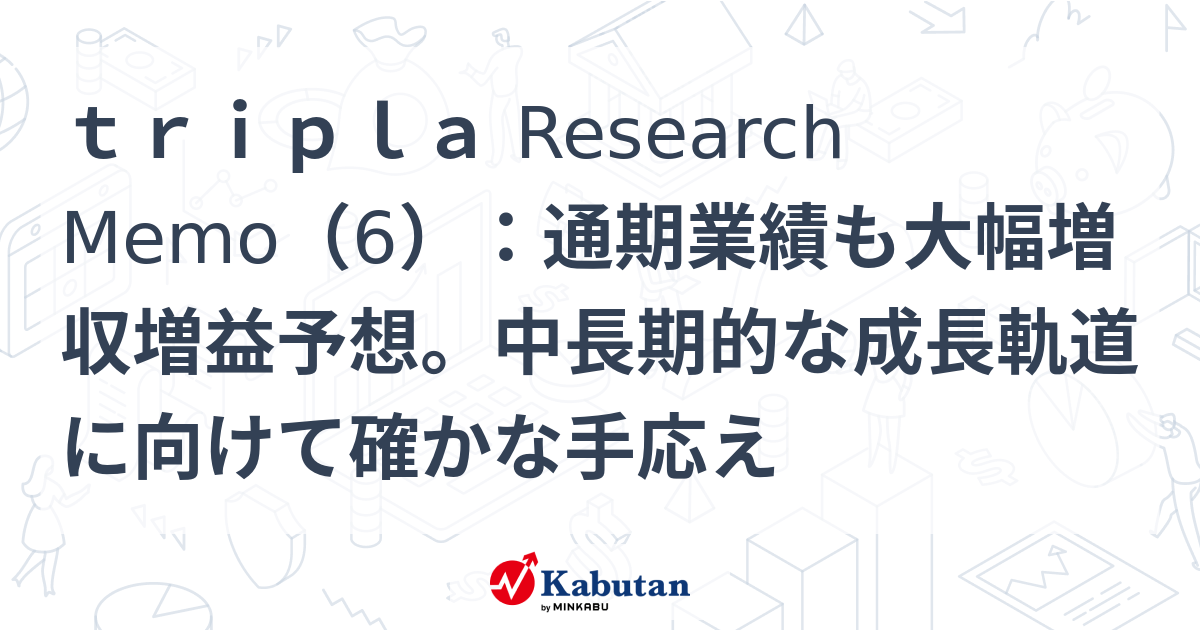 ｔｒｉｐｌａ Research Memo（6）：通期業績も大幅増収増益予想。中長期的な成長軌道に向けて確かな手応え

Kabutan
by MINKABU